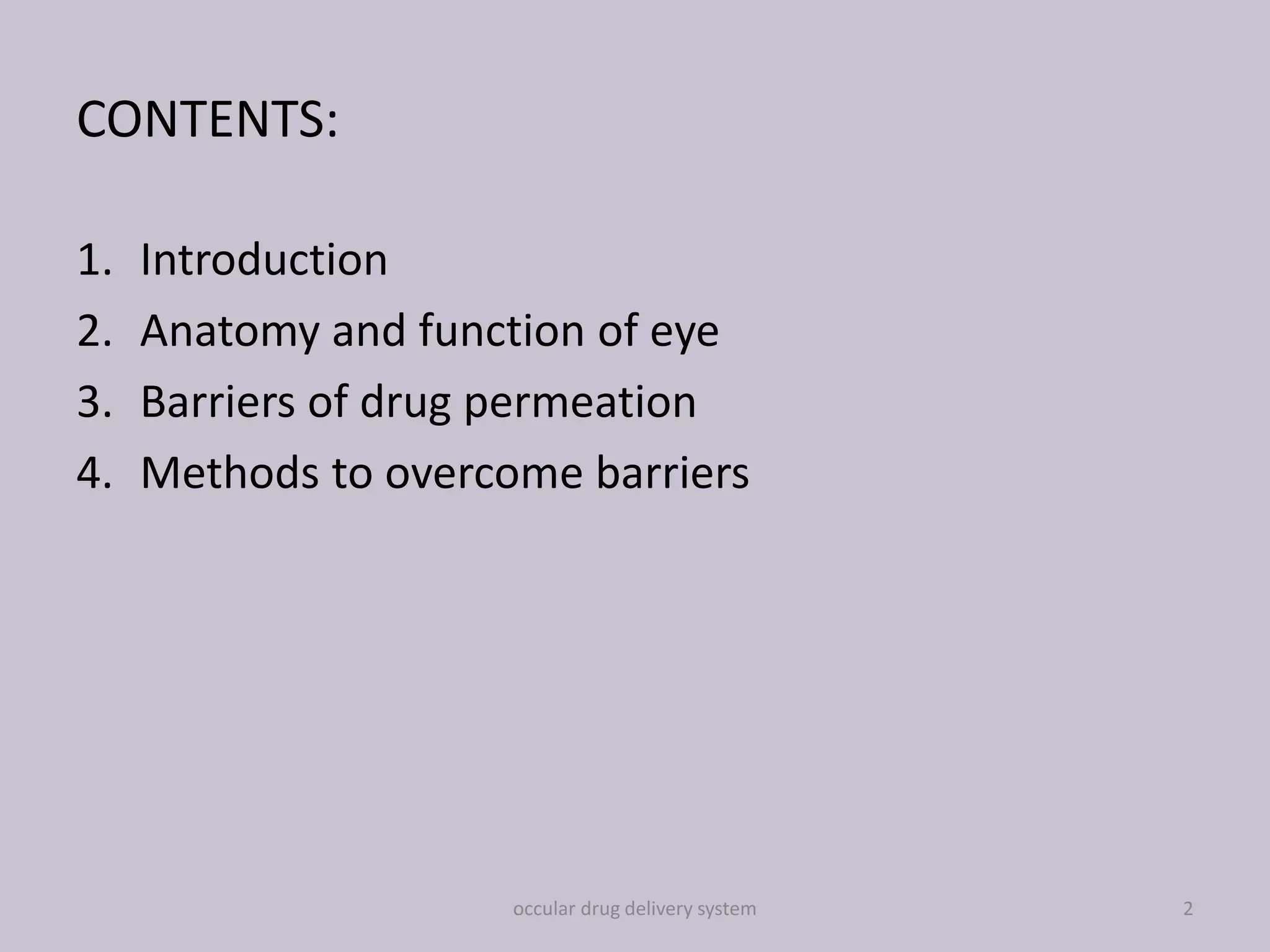 CONTENTS:

1. Introduction
2. Anatomy and function of eye
3. Barriers of drug permeation
4. Methods to overcome barriers

occular drug delivery system

2